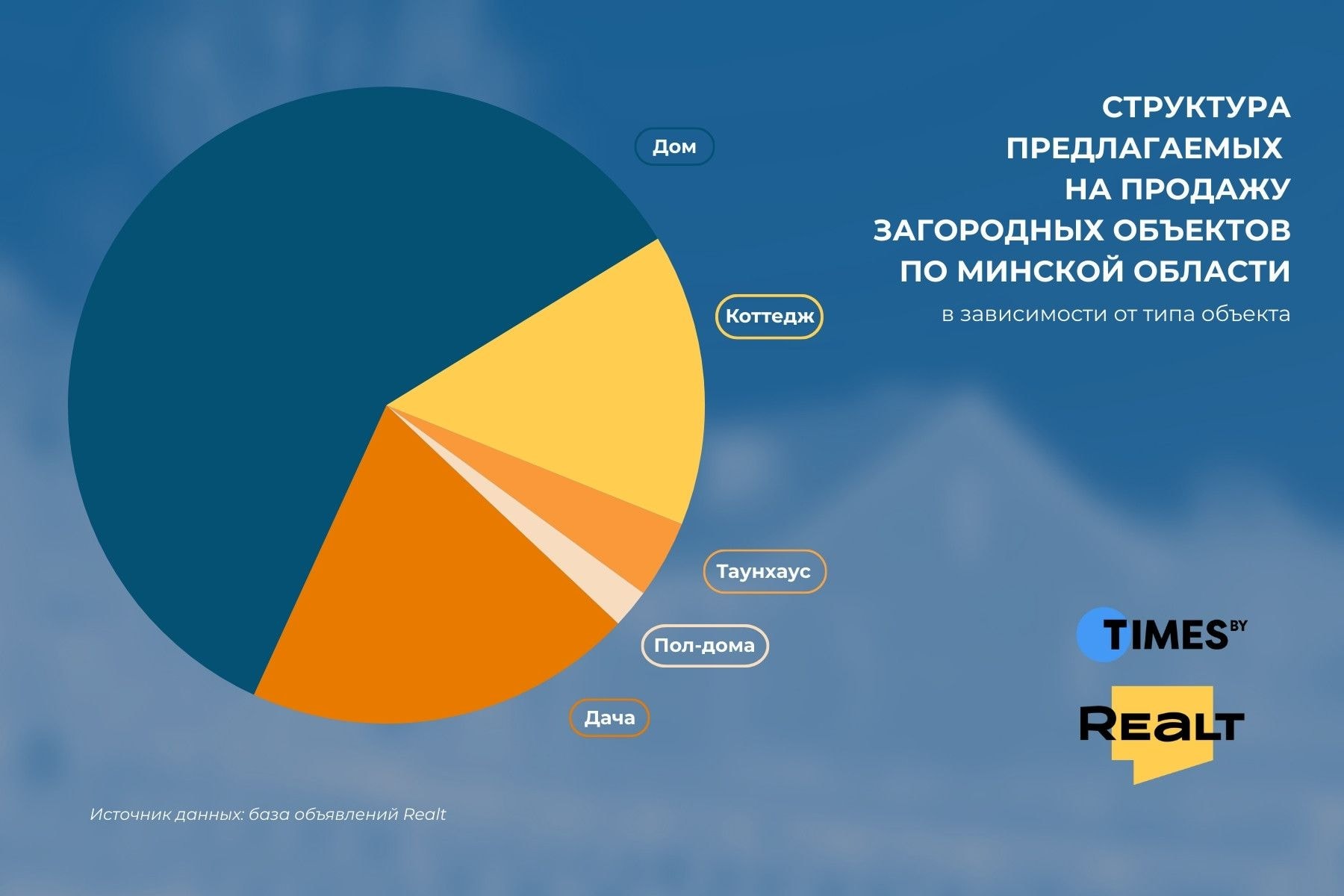 СТРУКТУРА ПРЕДЛАГАЕМЫХ НА ПРОДАЖУ ЗАГОРОДНЫХ ОБЪЕКТОВ ПО МИНСКОЙ ОБЛАСТИ

в зависимости от типа объекта

Дом

Коттедж

Таунхаус

Пол-дома

Дача

TIMES BY

REALT

Источник данных: база объявлений Realt